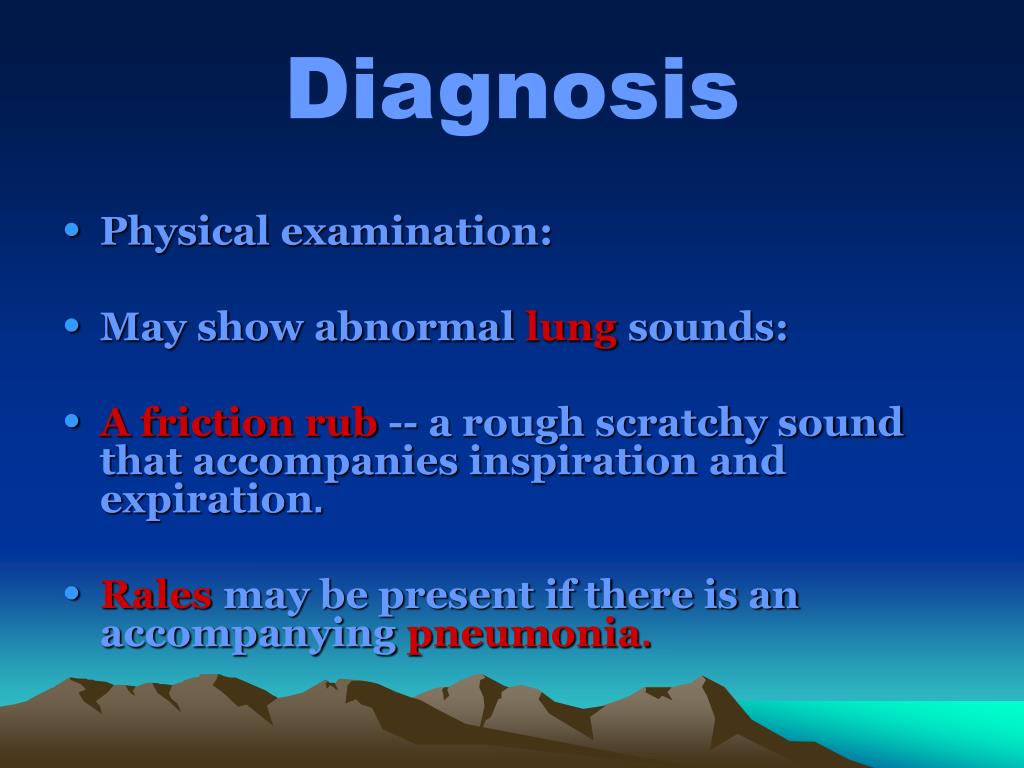 Diagnosis

• Physical examination:

• May show abnormal lung sounds:

• A friction rub -- a rough scratchy sound that accompanies inspiration and expiration.

• Rales may be present if there is an accompanying pneumonia.